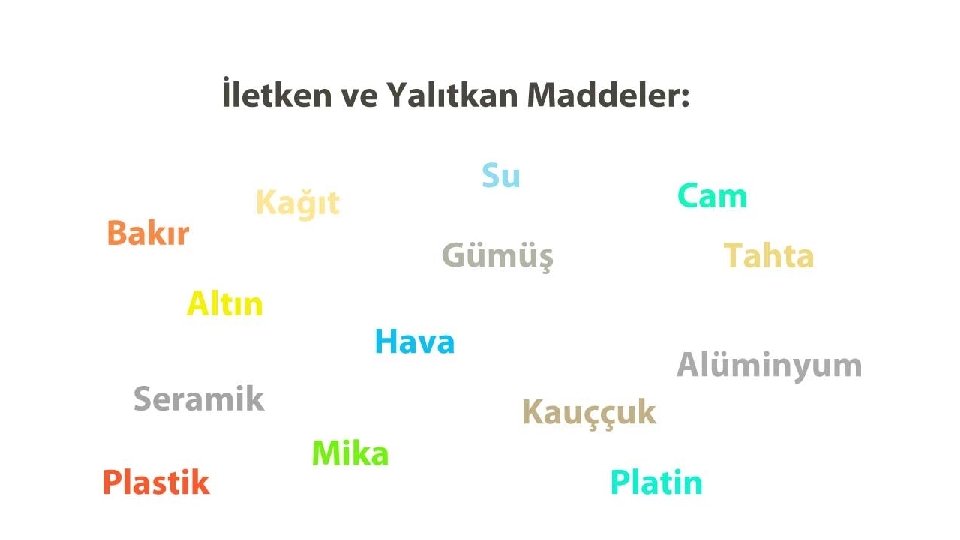 İletken ve Yalıtkan Maddeler:

Su
Kağıt
Cam
Bakır
Gümüş
Tahta
Altın
Hava
Alüminyum
Seramik
Kauççuk
Mika
Plastik
Platin